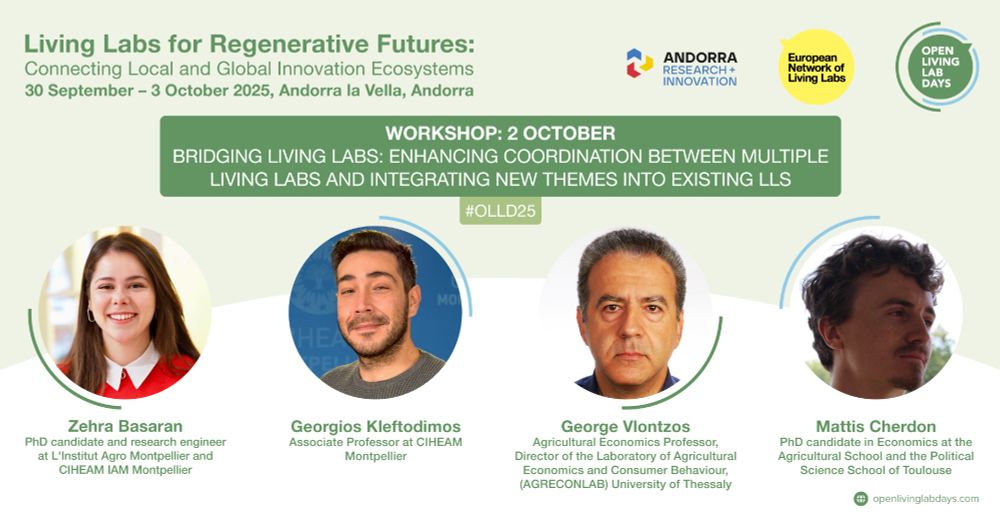 Living Labs for Regenerative Futures:
Connecting Local and Global Innovation Ecosystems
30 September – 3 October 2025, Andorra la Vella, Andorra

ANDORRA RESEARCH + INNOVATION

European Network of Living Labs

OPEN LIVING LAB DAYS

WORKSHOP: 2 OCTOBER
BRIDGING LIVING LABS: ENHANCING COORDINATION BETWEEN MULTIPLE LIVING LABS AND INTEGRATING NEW THEMES INTO EXISTING LLS

#OLLD25

Zehra Basaran
PhD candidate and research engineer at L'Institut Agro Montpellier and CIHEAM IAM Montpellier

Georgios Kleftodimos
Associate Professor at CIHEAM Montpellier

George Vlontzos
Agricultural Economics Professor, Director of the Laboratory of Agricultural Economics and Consumer Behaviour, (AGRECONLAB) University of Thessaly

Mattis Cherdon
PhD candidate in Economics at the Agricultural School and the Political Science School of Toulouse

openlivinglabdays.com